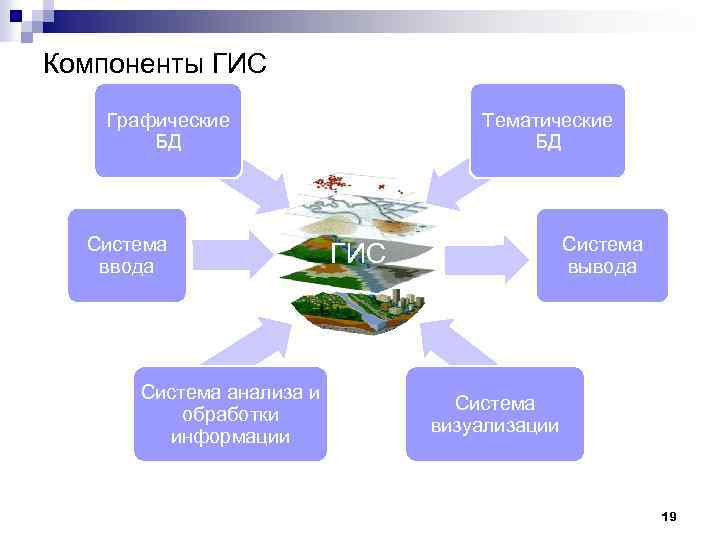 Компоненты ГИС

Графические БД

Тематические БД

Система ввода

ГИС

Система вывода

Система анализа и обработки информации

Система визуализации

19